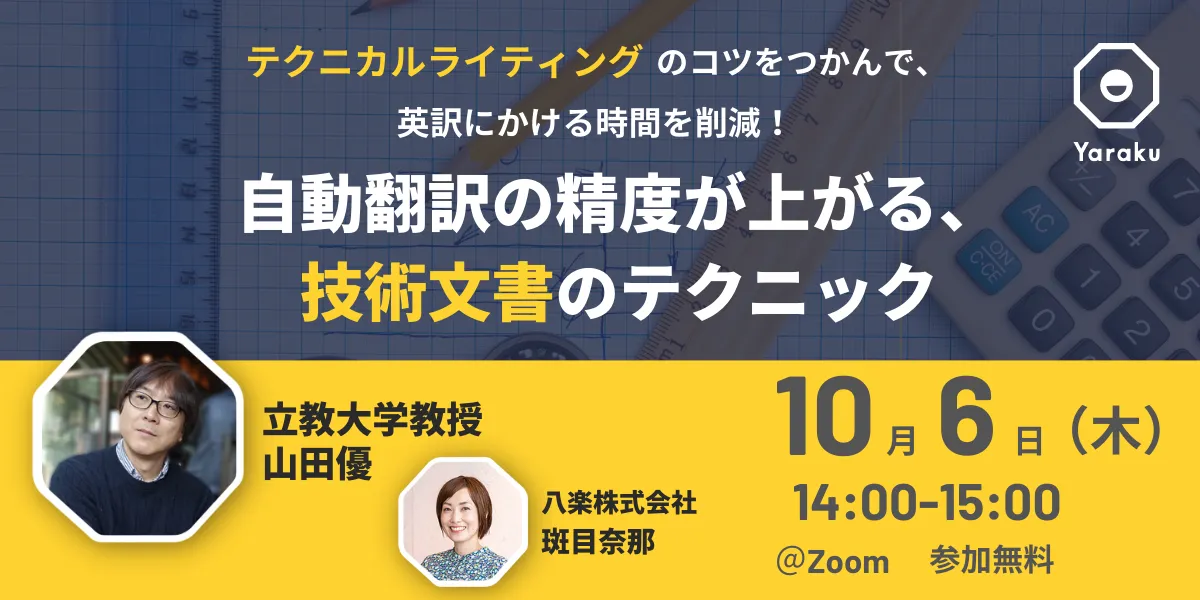 テクニカルライティング のコツをつかんで、
英訳にかける時間を削減！

自動翻訳の精度が上がる、
技術文書のテクニック

Yaraku

立教大学教授
山田優

八楽株式会社
斑目奈那

10月6日（木）
14:00-15:00
@Zoom 参加無料